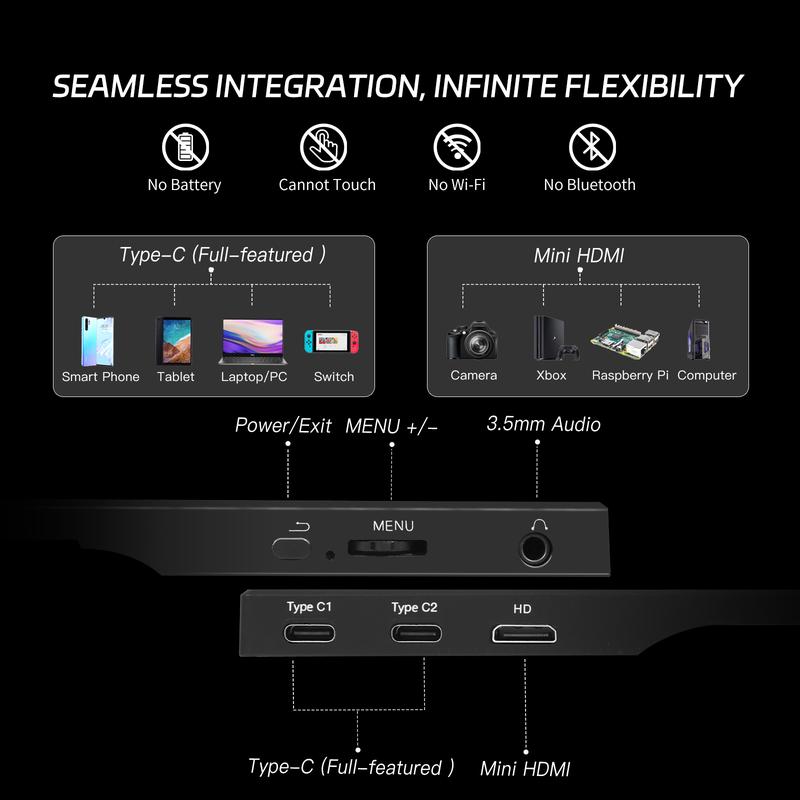 SEAMLESS INTEGRATION, INFINITE FLEXIBILITY

No Battery
Cannot Touch
No Wi-Fi
No Bluetooth

Type-C (Full-featured )

Smart Phone
Tablet
Laptop/PC
Switch

Mini HDMI

Camera
Xbox
Raspberry Pi
Computer

Power/Exit
MENU +/-
3.5mm Audio

MENU

Type C1
Type C2
HD

Type-C (Full-featured )
Mini HDMI